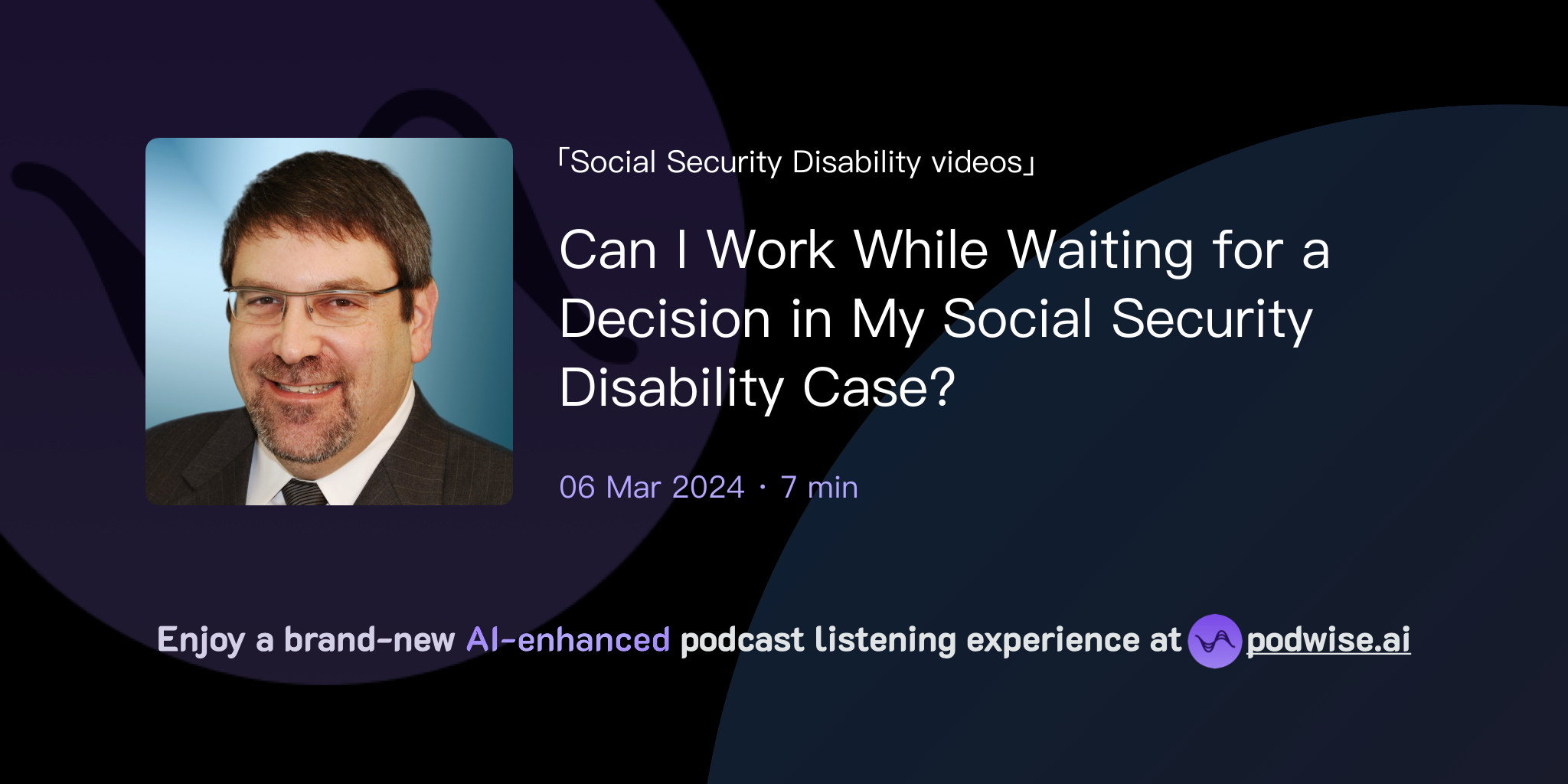 「Social Security Disability videos」

Can I Work While Waiting for a Decision in My Social Security Disability Case?

06 Mar 2024 · 7 min

Enjoy a brand-new AI-enhanced podcast listening experience at podwise.ai